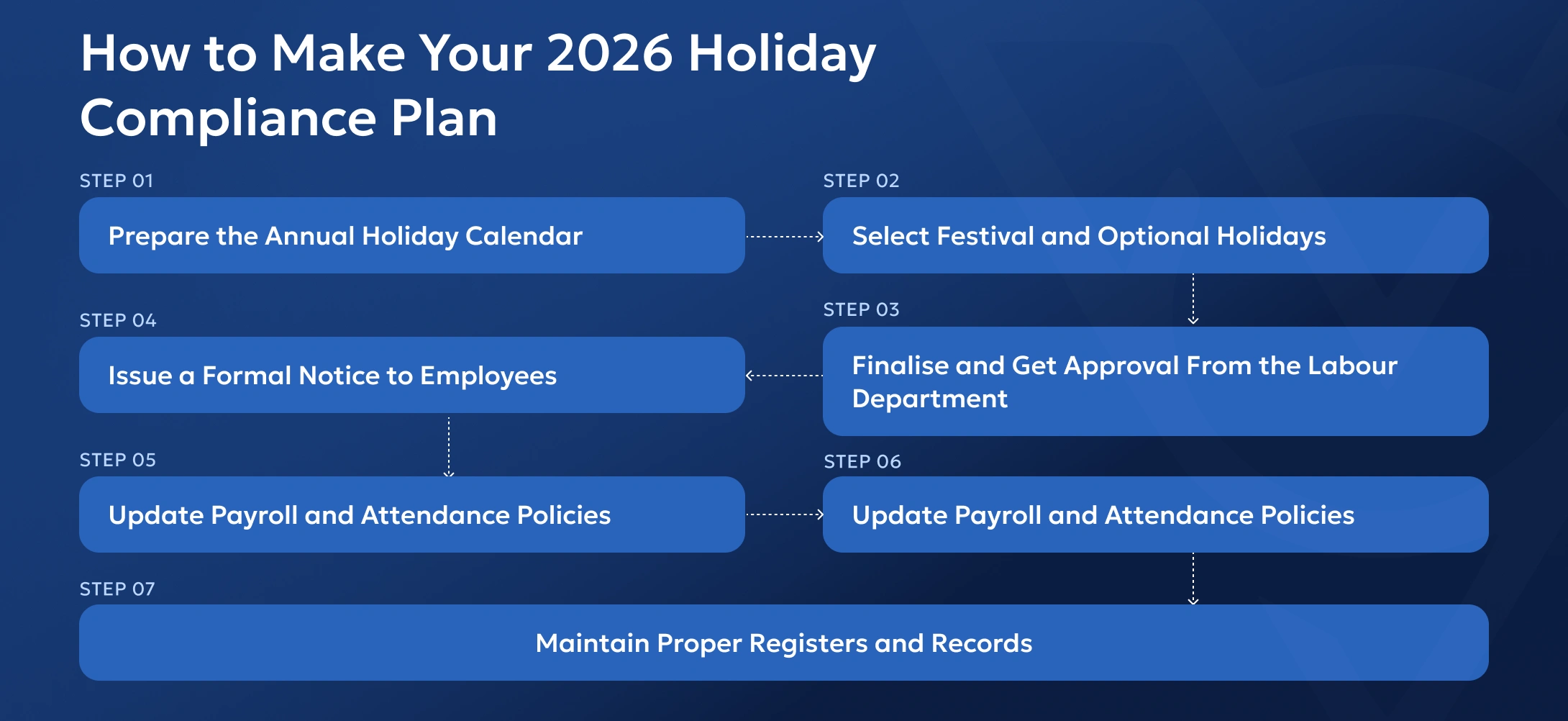 How to Make Your 2026 Holiday Compliance Plan

STEP 01
Prepare the Annual Holiday Calendar

STEP 02
Select Festival and Optional Holidays

STEP 03
Finalise and Get Approval From the Labour Department

STEP 04
Issue a Formal Notice to Employees

STEP 05
Update Payroll and Attendance Policies

STEP 06
Update Payroll and Attendance Policies

STEP 07
Maintain Proper Registers and Records